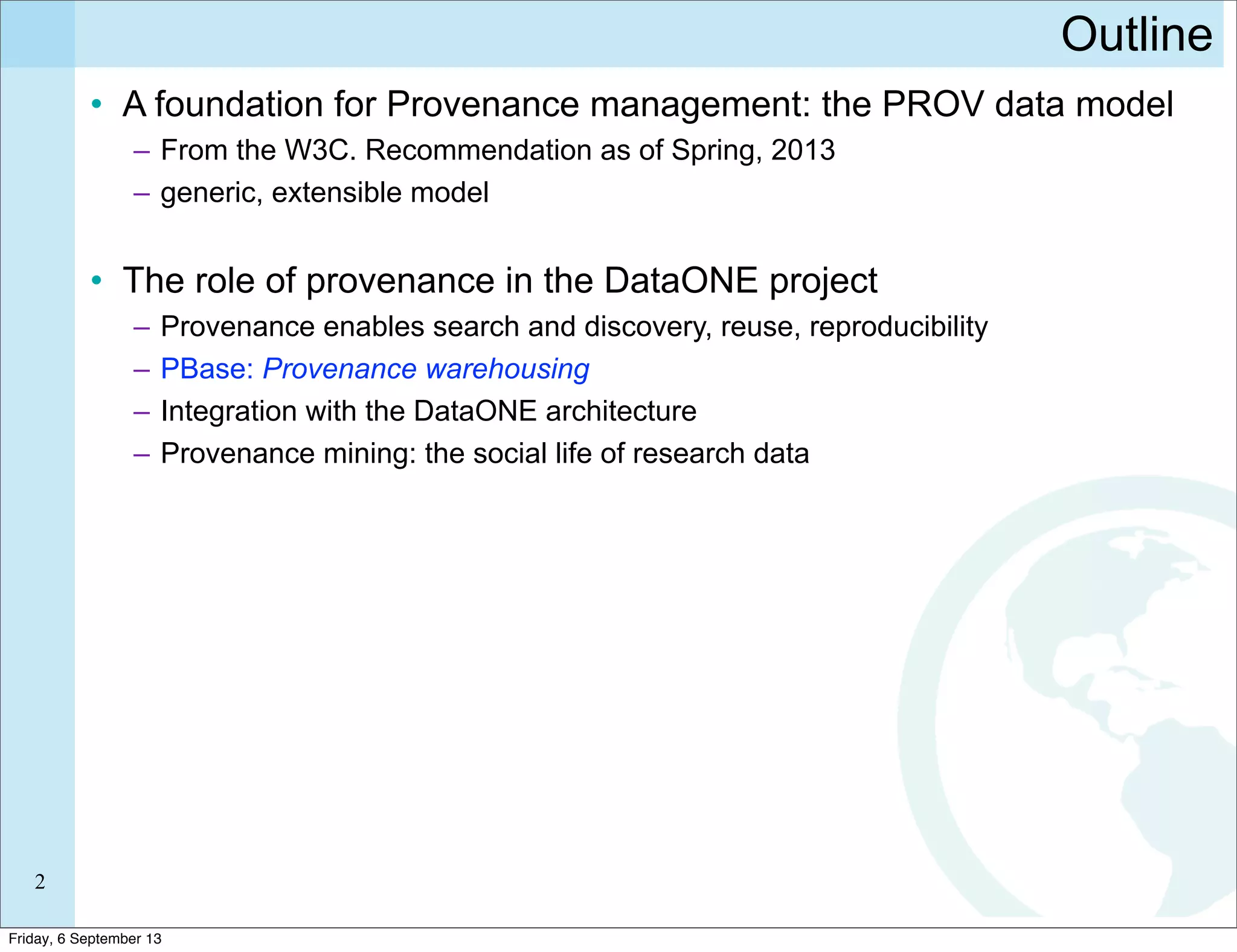 Outline

• A foundation for Provenance management: the PROV data model
– From the W3C. Recommendation as of Spring, 2013
– generic, extensible model

• The role of provenance in the DataONE project
– Provenance enables search and discovery, reuse, reproducibility
– PBase: Provenance warehousing
– Integration with the DataONE architecture
– Provenance mining: the social life of research data

2

Friday, 6 September 13